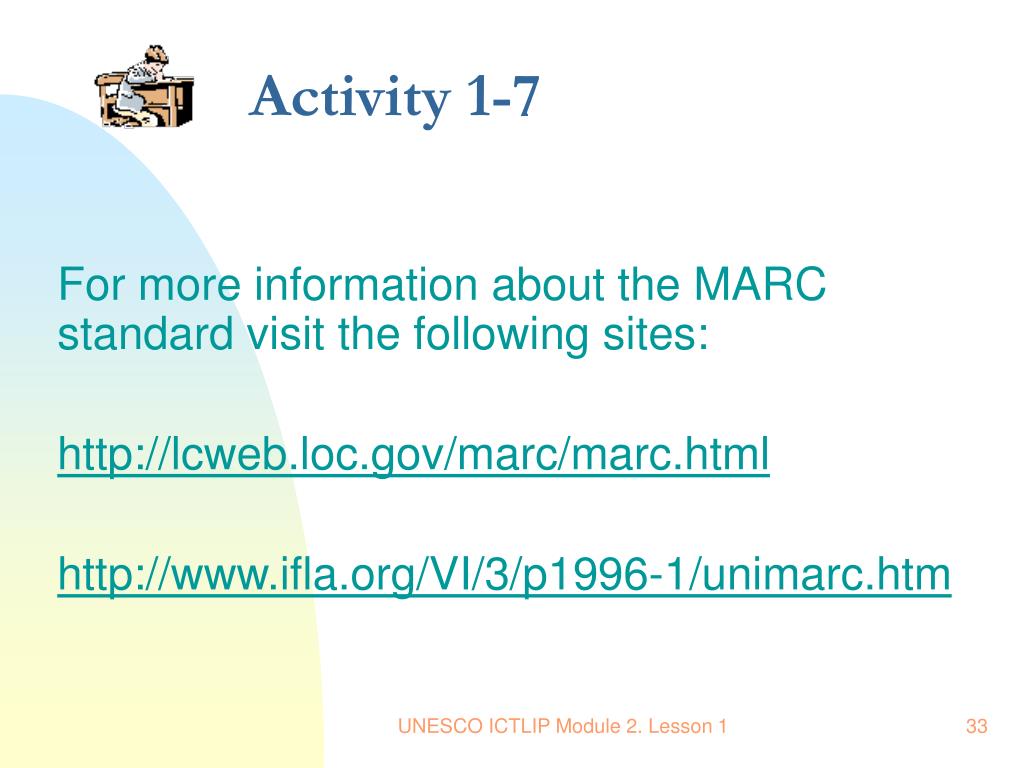 Activity 1-7

For more information about the MARC standard visit the following sites:

http://lcweb.loc.gov/marc/marc.html

http://www.ifla.org/VI/3/p1996-1/unimarc.htm

UNESCO ICTLIP Module 2. Lesson 1

33